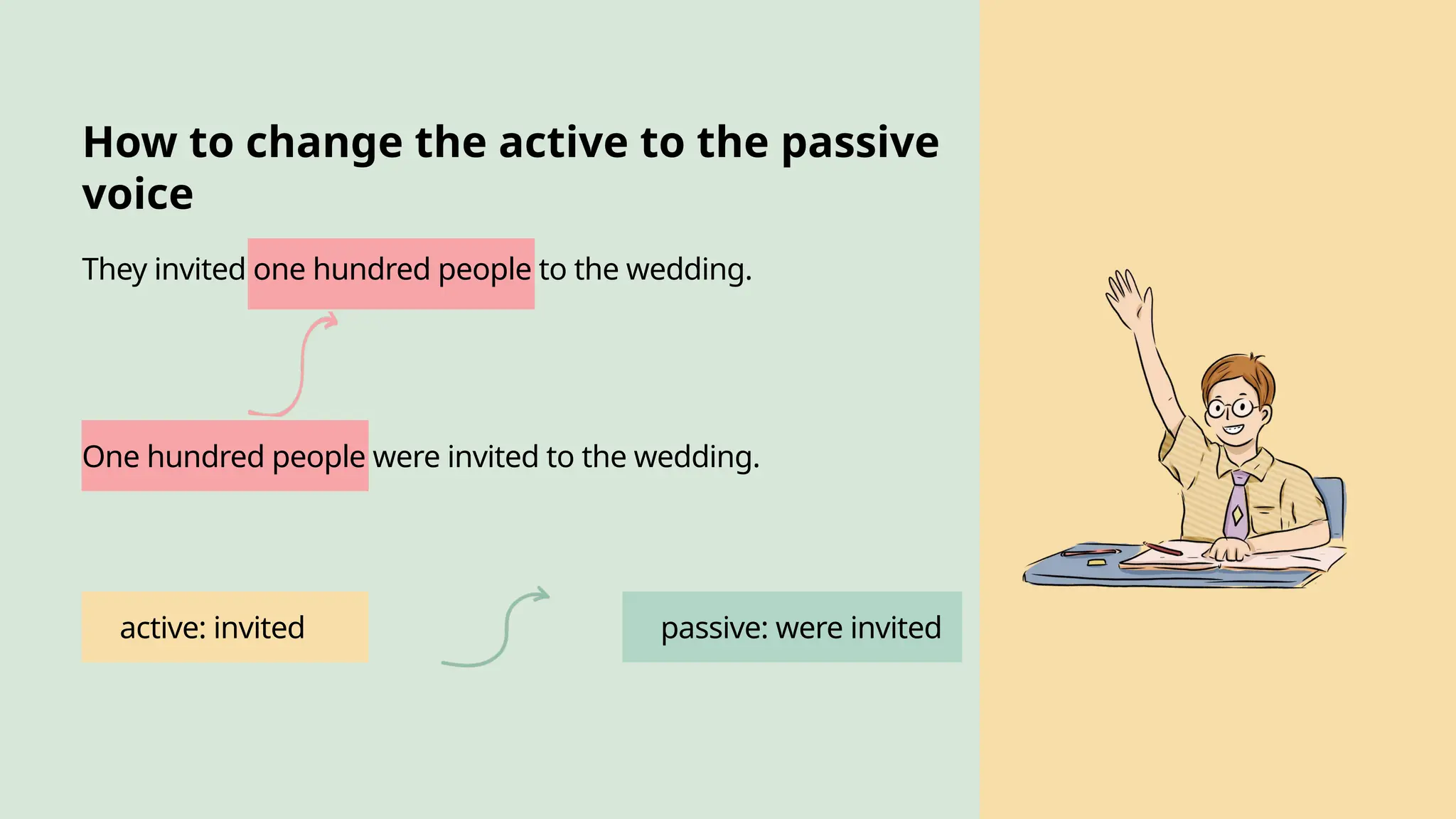 How to change the active to the passive voice

They invited one hundred people to the wedding.

One hundred people were invited to the wedding.

active: invited

passive: were invited